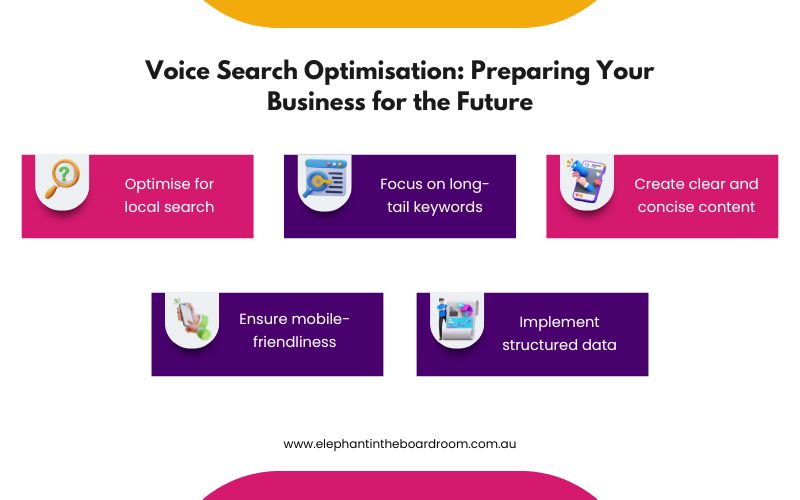 Voice Search Optimisation: Preparing Your Business for the Future

Optimise for local search

Focus on long-tail keywords

Create clear and concise content

Ensure mobile-friendliness

Implement structured data

www.elephantintheboardroom.com.au